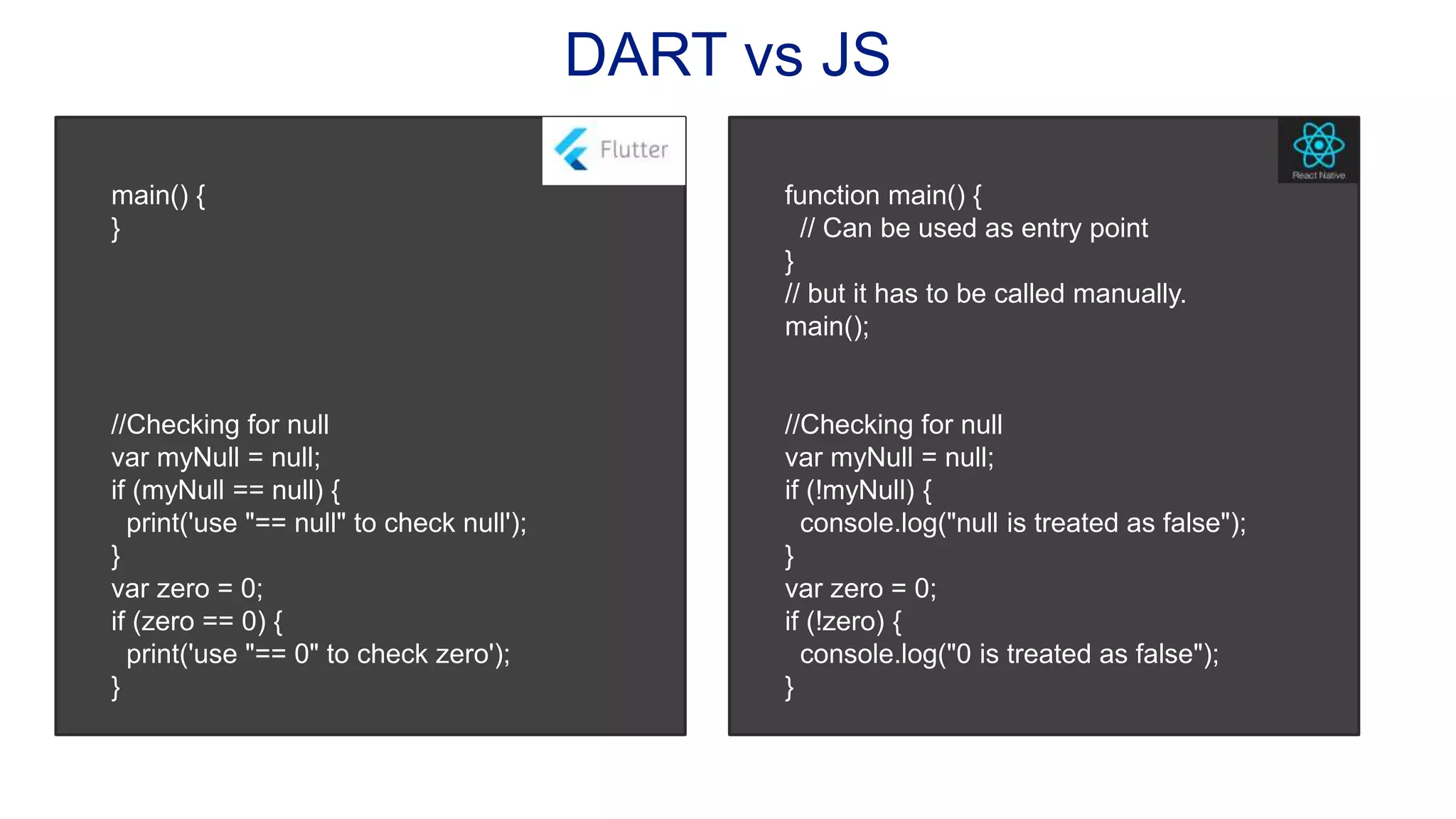 DART vs JS

Flutter

main() {
}

//Checking for null
var myNull = null;
if (myNull == null) {
  print('use "== null" to check null');
}
var zero = 0;
if (zero == 0) {
  print('use "== 0" to check zero');
}

React Native

function main() {
  // Can be used as entry point
}
// but it has to be called manually.
main();

//Checking for null
var myNull = null;
if (!myNull) {
  console.log("null is treated as false");
}
var zero = 0;
if (!zero) {
  console.log("0 is treated as false");
}